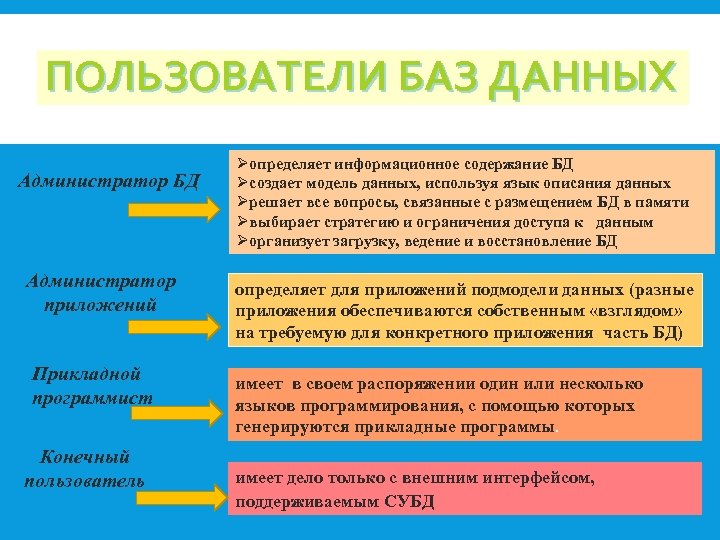 ПОЛЬЗОВАТЕЛИ БАЗ ДАННЫХ

Администратор БД

➢определяет информационное содержание БД
➢создает модель данных, используя язык описания данных
➢решает все вопросы, связанные с размещением БД в памяти
➢выбирает стратегию и ограничения доступа к данным
➢организует загрузку, ведение и восстановление БД

Администратор приложений

определяет для приложений подмодели данных (разные приложения обеспечиваются собственным «взглядом» на требуемую для конкретного приложения часть БД)

Прикладной программист

имеет в своем распоряжении один или несколько языков программирования, с помощью которых генерируются прикладные программы.

Конечный пользователь

имеет дело только с внешним интерфейсом, поддерживаемым СУБД